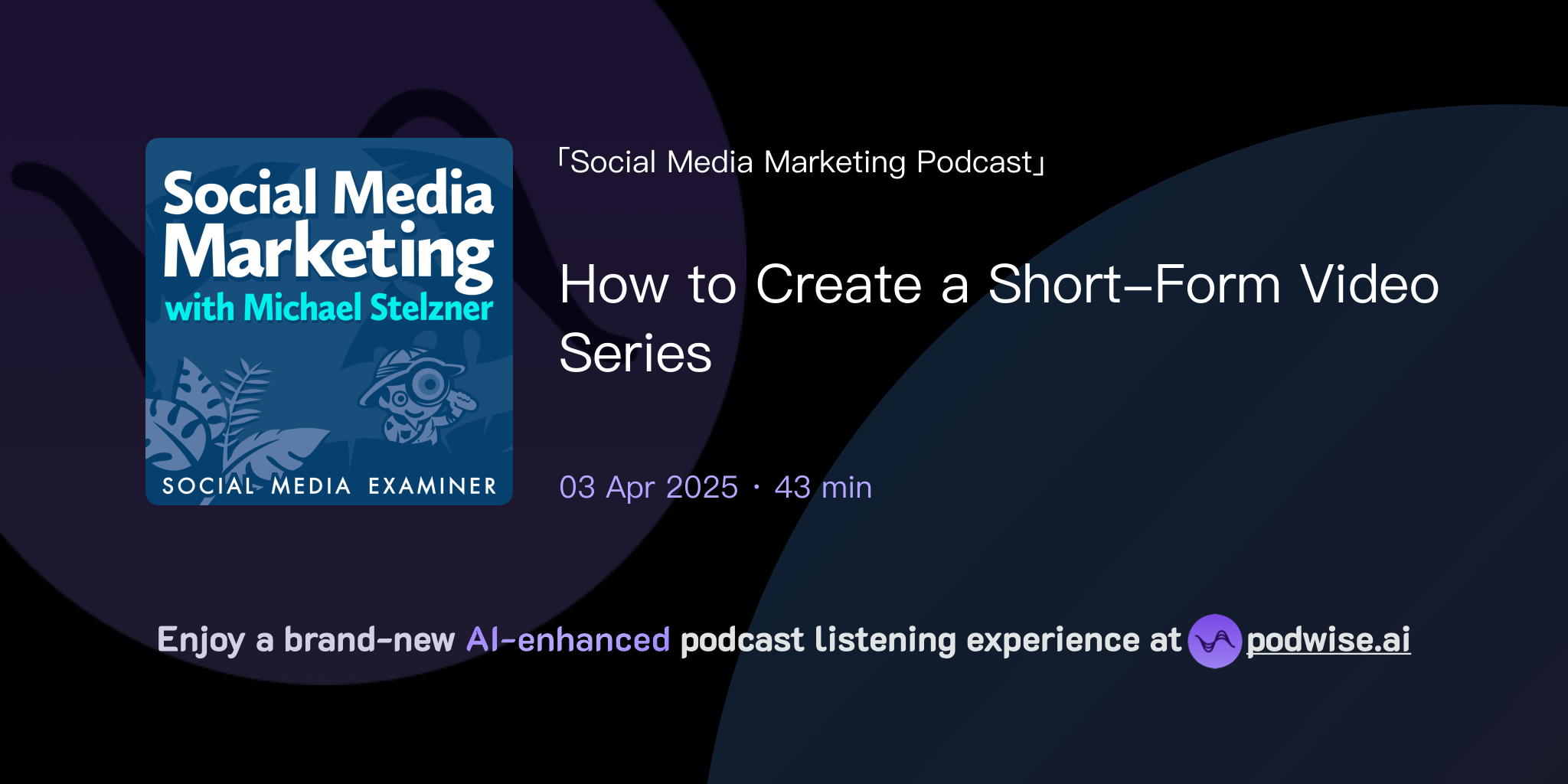 Social Media Marketing
with Michael Stelzner

SOCIAL MEDIA EXAMINER

「Social Media Marketing Podcast」

How to Create a Short-Form Video Series

03 Apr 2025 · 43 min

Enjoy a brand-new AI-enhanced podcast listening experience at podwise.ai